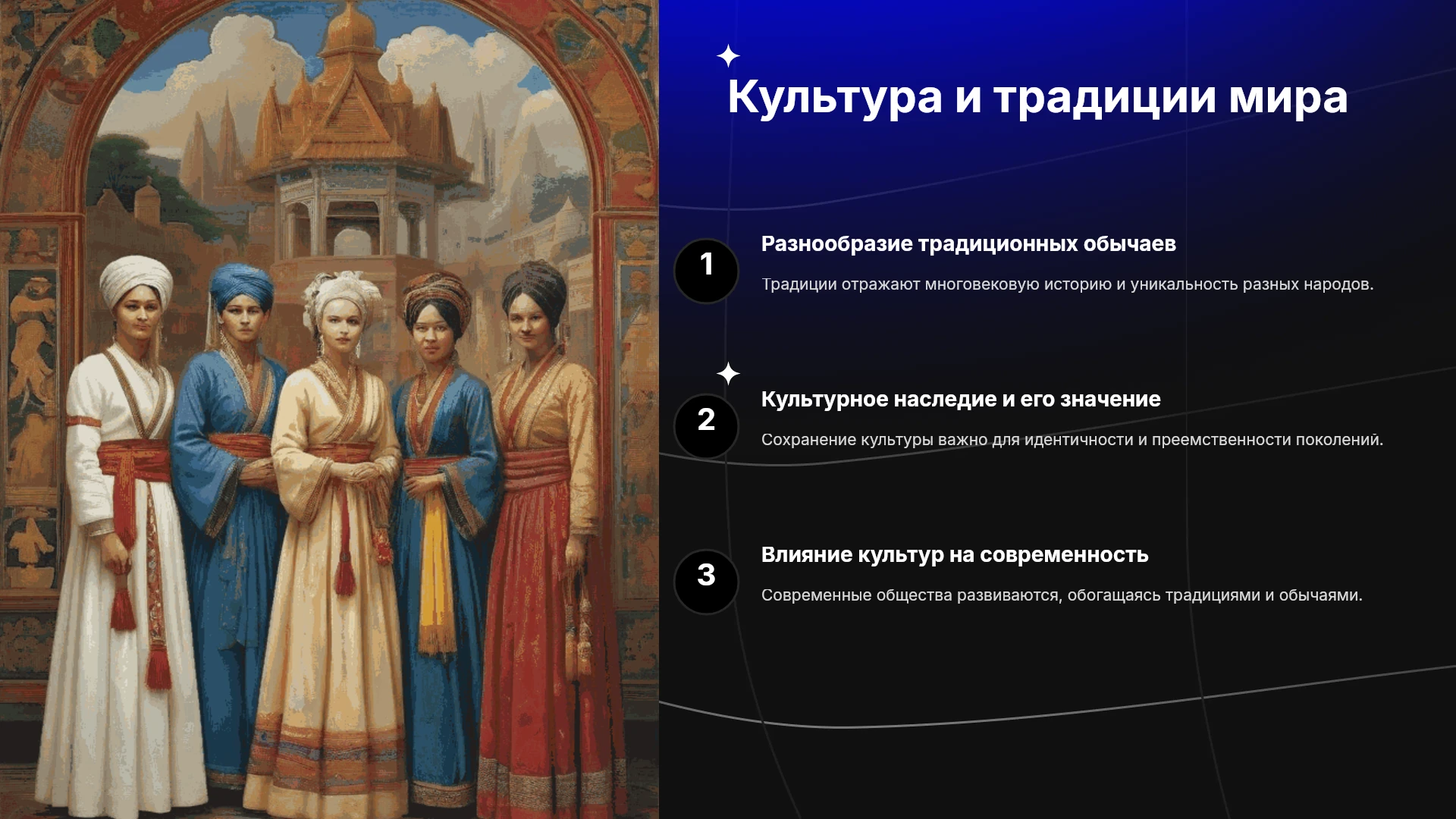 Культура и традиции мира

1

Разнообразие традиционных обычаев

Традиции отражают многовековую историю и уникальность разных народов.

2

Культурное наследие и его значение

Сохранение культуры важно для идентичности и преемственности поколений.

3

Влияние культур на современность

Современные общества развиваются, обогащаясь традициями и обычаями.